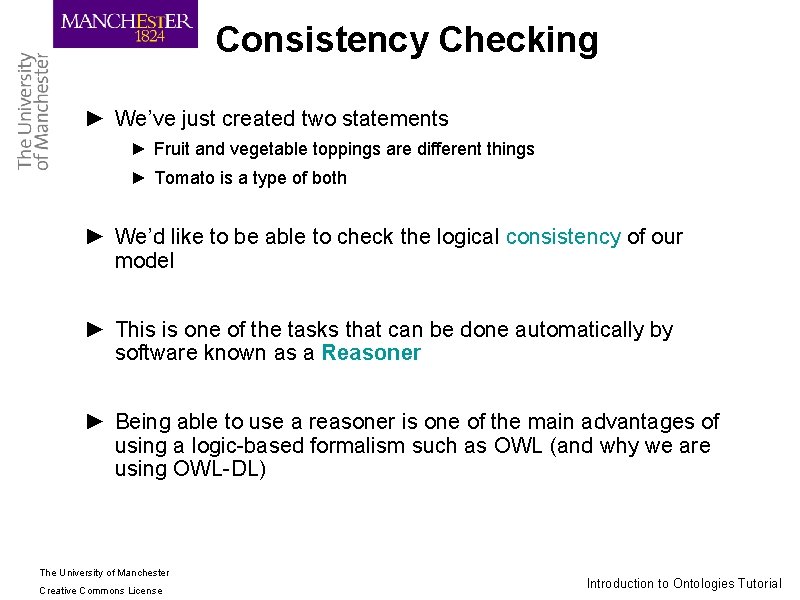 MANCHESTER
1824

The University of Manchester

Consistency Checking

► We've just created two statements

► Fruit and vegetable toppings are different things

► Tomato is a type of both

► We'd like to be able to check the logical consistency of our model

► This is one of the tasks that can be done automatically by software known as a Reasoner

► Being able to use a reasoner is one of the main advantages of using a logic-based formalism such as OWL (and why we are using OWL-DL)

The University of Manchester
Creative Commons License

Introduction to Ontologies Tutorial